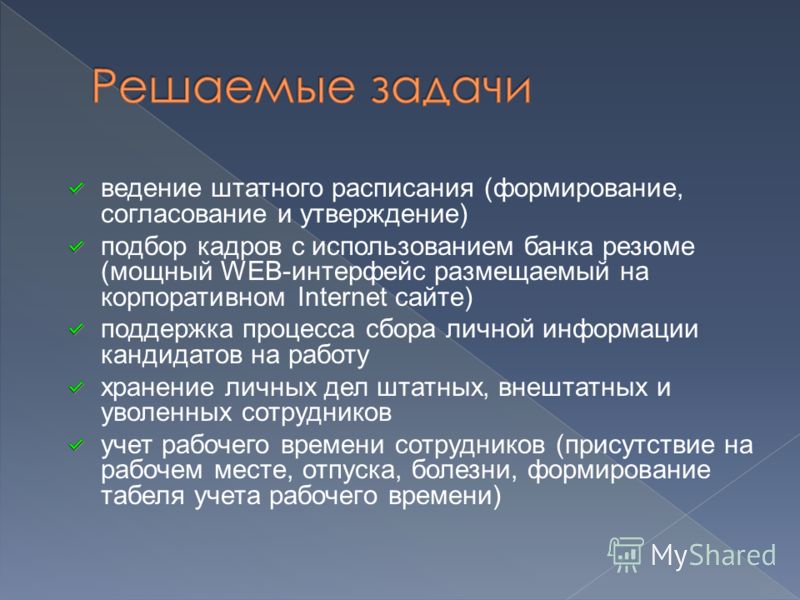 Решаемые задачи

ведение штатного расписания (формирование, согласование и утверждение)

подбор кадров с использованием банка резюме (мощный WEB-интерфейс размещаемый на корпоративном Internet сайте)

поддержка процесса сбора личной информации кандидатов на работу

хранение личных дел штатных, внештатных и уволенных сотрудников

учет рабочего времени сотрудников (присутствие на рабочем месте, отпуска, болезни, формирование табеля учета рабочего времени)

MyShared